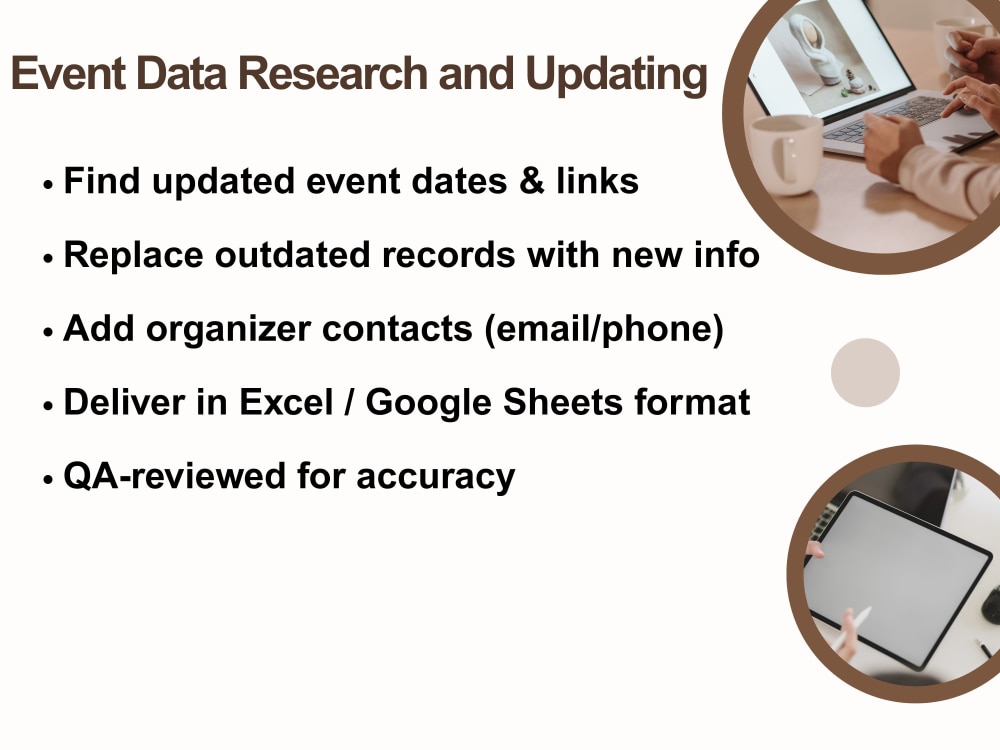 Event Data Research and Updating

• Find updated event dates & links
• Replace outdated records with new info
• Add organizer contacts (email/phone)
• Deliver in Excel / Google Sheets format
• QA-reviewed for accuracy